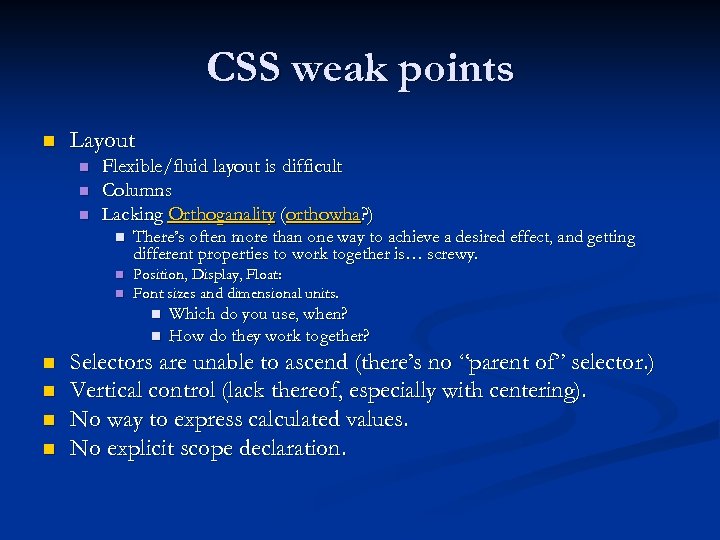 CSS weak points

Layout

Flexible/fluid layout is difficult

Columns

Lacking Orthoganality (orthowha?)

There's often more than one way to achieve a desired effect, and getting different properties to work together is… screwy.

Position, Display, Float:

Font sizes and dimensional units.

Which do you use, when?

How do they work together?

Selectors are unable to ascend (there's no "parent of" selector.)

Vertical control (lack thereof, especially with centering).

No way to express calculated values.

No explicit scope declaration.